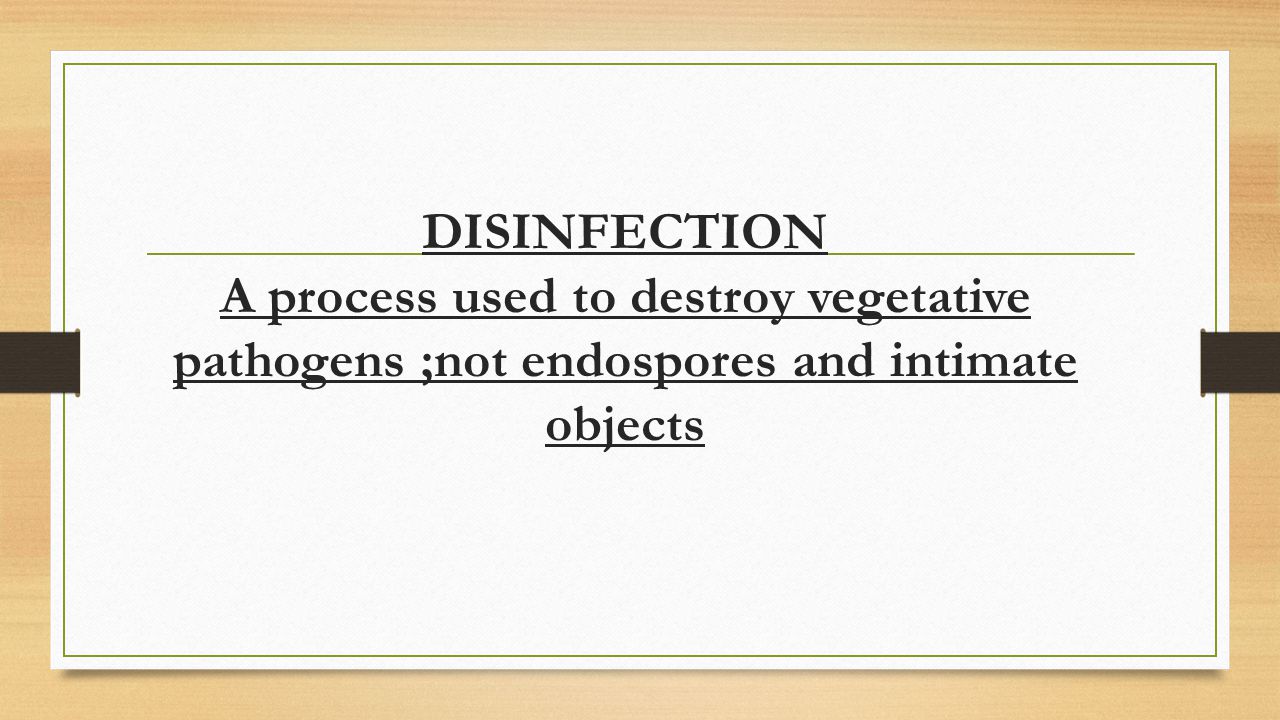 DISINFECTION

A process used to destroy vegetative pathogens ;not endospores and intimate objects